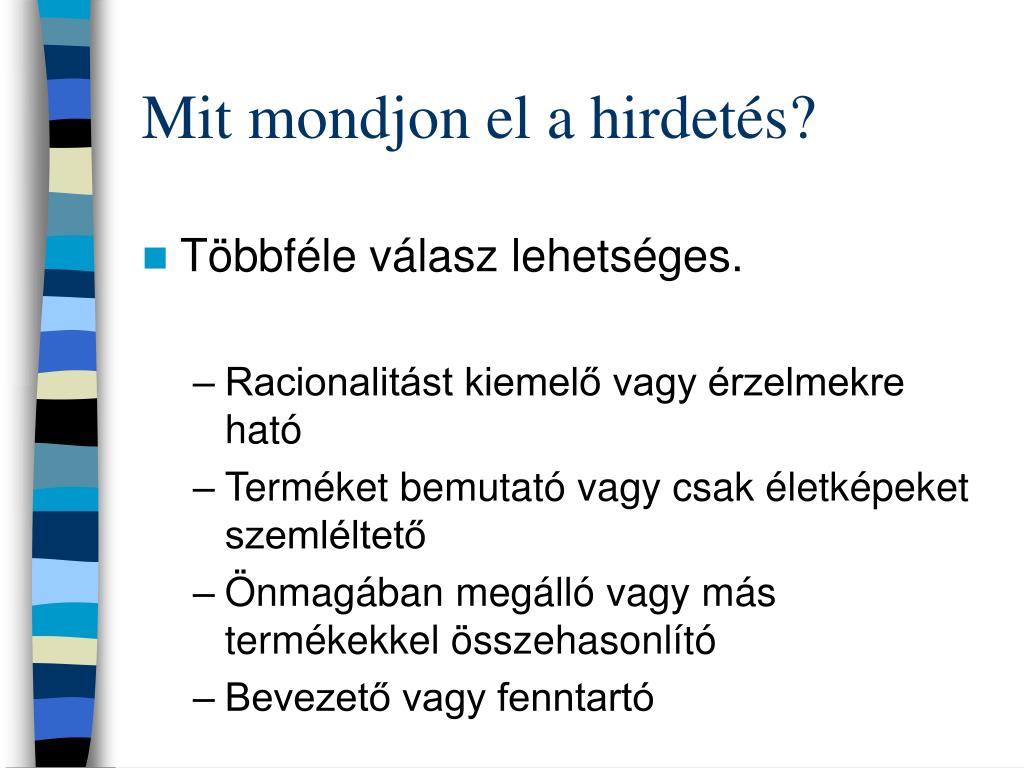 Mit mondjon el a hirdetés?

Többféle válasz lehetséges.

– Racionalitást kiemelő vagy érzelmekre ható
– Terméket bemutató vagy csak életképeket szemléltető
– Önmagában megálló vagy más termékekkel összehasonlító
– Bevezető vagy fenntartó